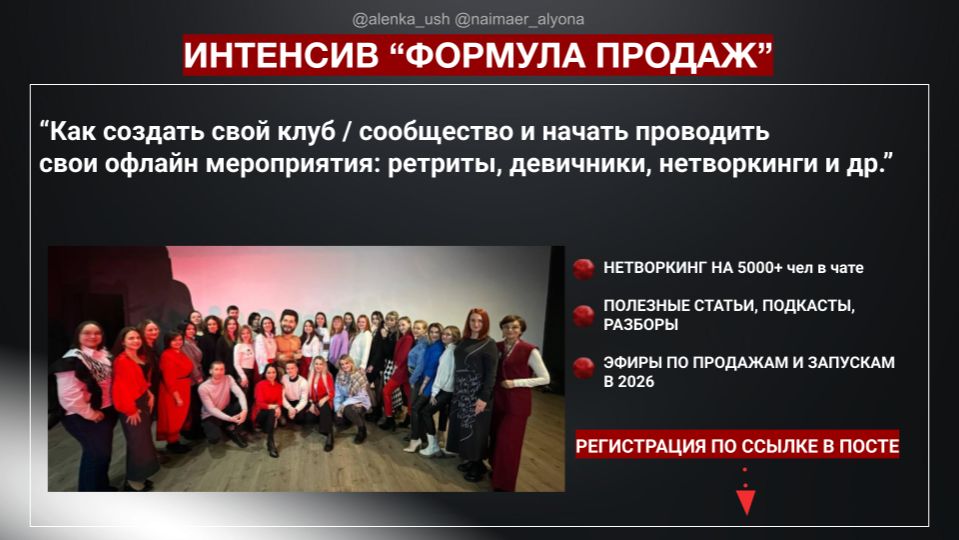 @alenka_ush @naimaer_alyona

ИНТЕНСИВ “ФОРМУЛА ПРОДАЖ”

“Как создать свой клуб / сообщество и начать проводить свои офлайн мероприятия: ретриты, девичники, нетворкинги и др.”

НЕТВОРКИНГ НА 5000+ чел в чате

ПОЛЕЗНЫЕ СТАТЬИ, ПОДКАСТЫ, РАЗБОРЫ

ЭФИРЫ ПО ПРОДАЖАМ И ЗАПУСКАМ В 2026

РЕГИСТРАЦИЯ ПО ССЫЛКЕ В ПОСТЕ